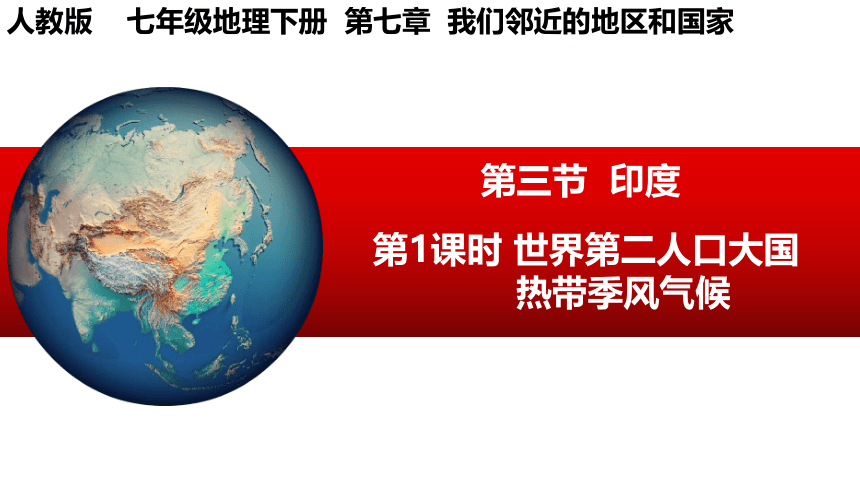 人教版　七年级地理下册　第七章　我们邻近的地区和国家

第三节　印度

第1课时 世界第二人口大国
热带季风气候